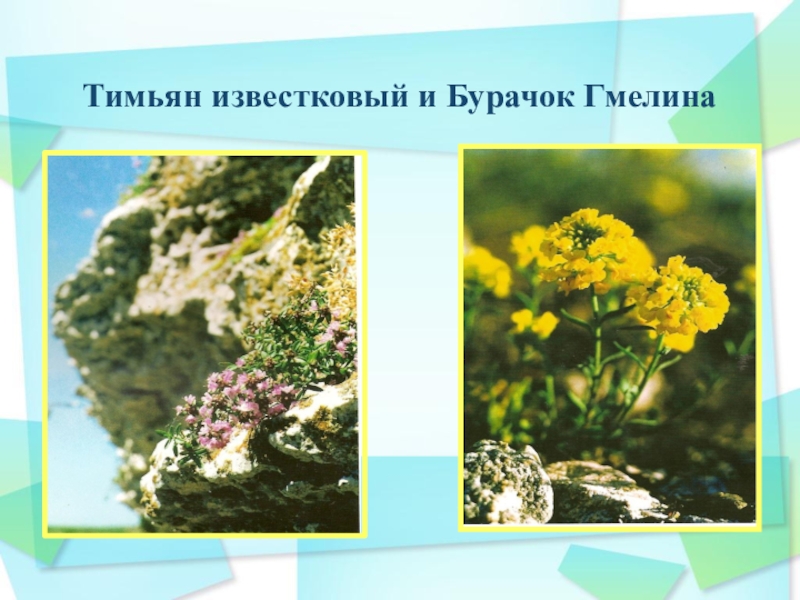 Тимьян известковый и Бурачок Гмелина